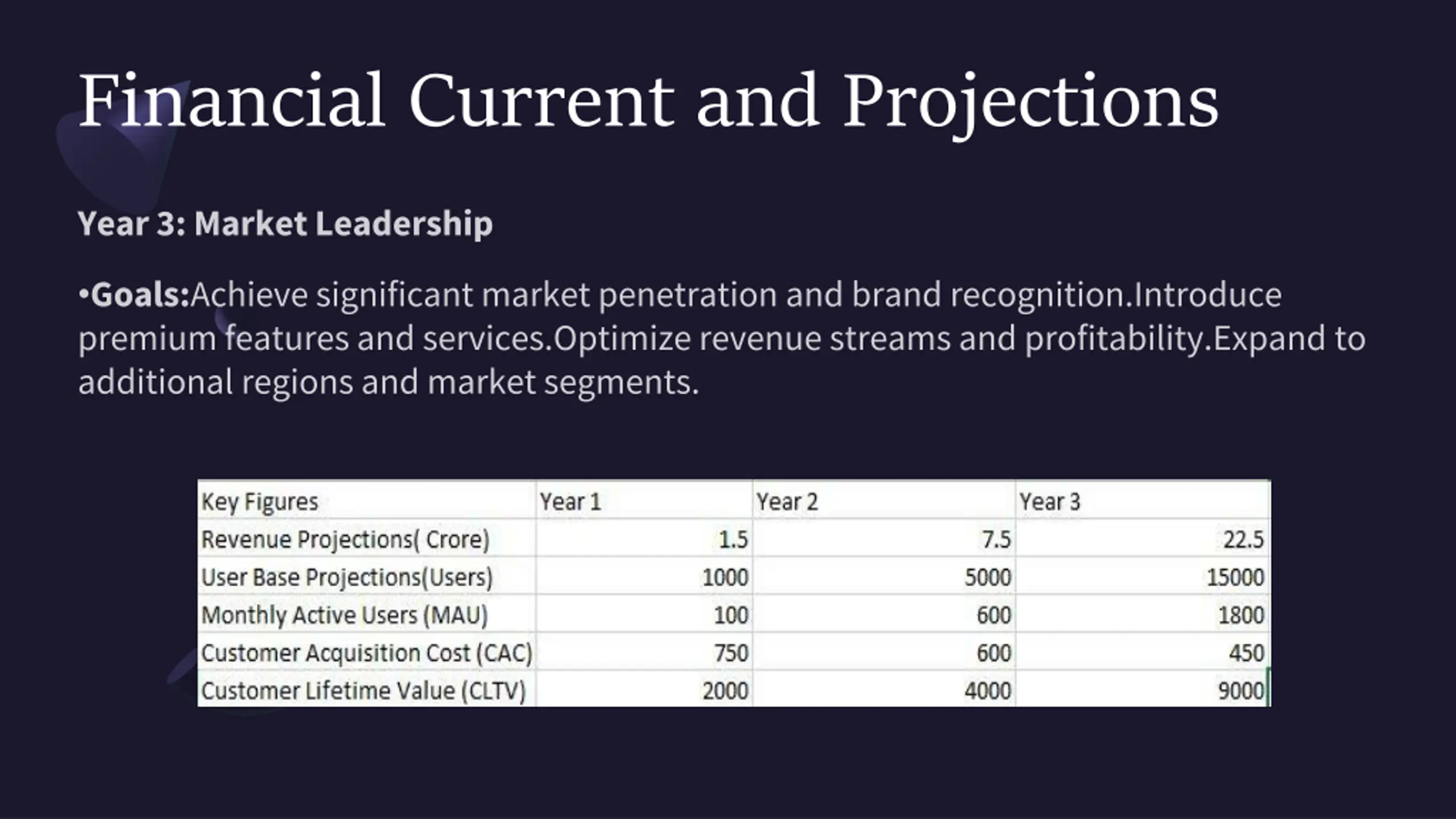 Financial Current and Projections

Year 3: Market Leadership

•Goals:Achieve significant market penetration and brand recognition.Introduce premium features and services.Optimize revenue streams and profitability.Expand to additional regions and market segments.

| Key Figures | Year 1 | Year 2 | Year 3 |
|---|---|---|---|
| Revenue Projections( Crore) | 1.5 | 7.5 | 22.5 |
| User Base Projections(Users) | 1000 | 5000 | 15000 |
| Monthly Active Users (MAU) | 100 | 600 | 1800 |
| Customer Acquisition Cost (CAC) | 750 | 600 | 450 |
| Customer Lifetime Value (CLTV) | 2000 | 4000 | 9000 |